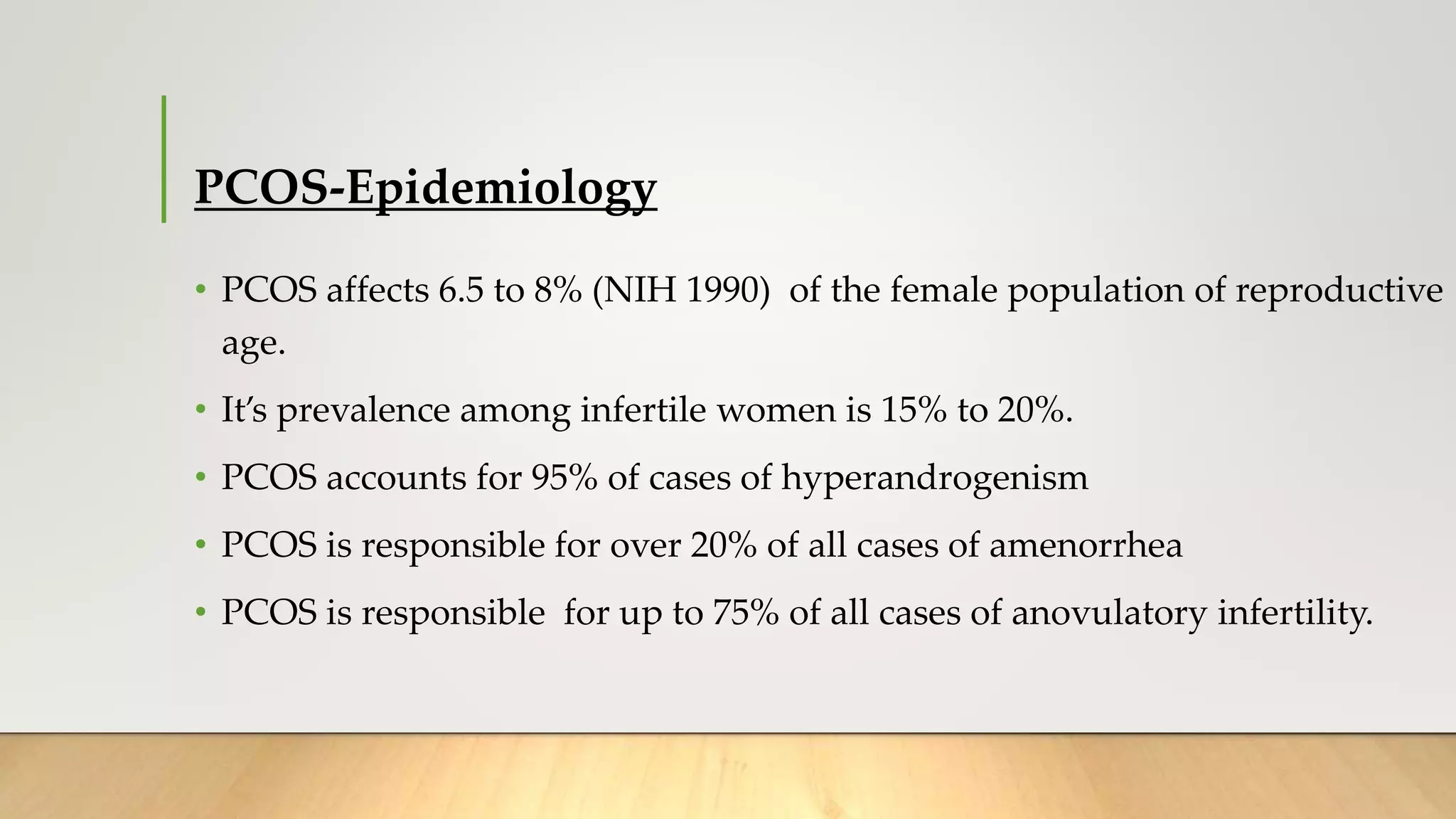 PCOS-Epidemiology

• PCOS affects 6.5 to 8% (NIH 1990) of the female population of reproductive age.

• It's prevalence among infertile women is 15% to 20%.

• PCOS accounts for 95% of cases of hyperandrogenism

• PCOS is responsible for over 20% of all cases of amenorrhea

• PCOS is responsible for up to 75% of all cases of anovulatory infertility.